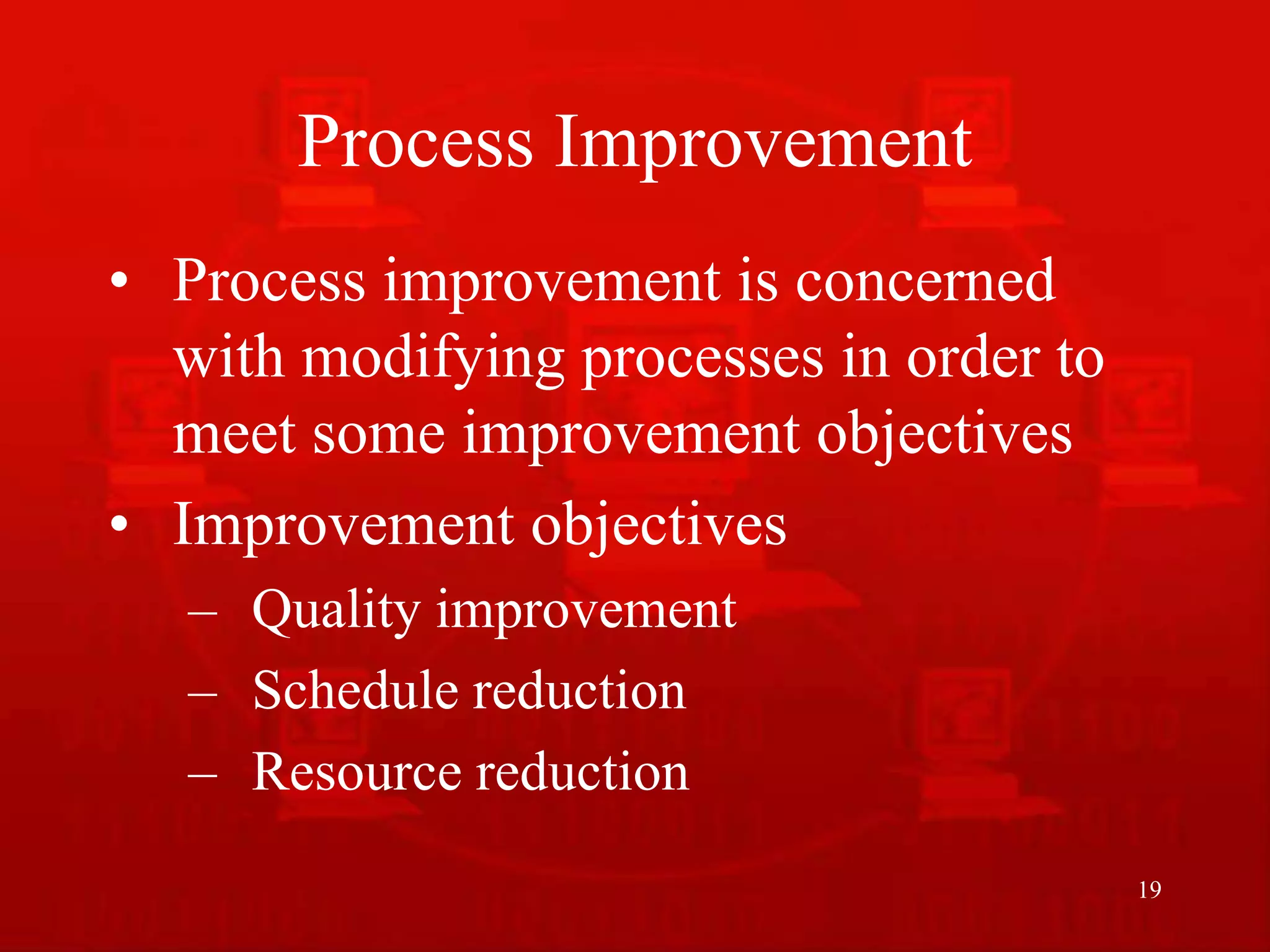 Process Improvement

• Process improvement is concerned with modifying processes in order to meet some improvement objectives

• Improvement objectives
– Quality improvement
– Schedule reduction
– Resource reduction

19